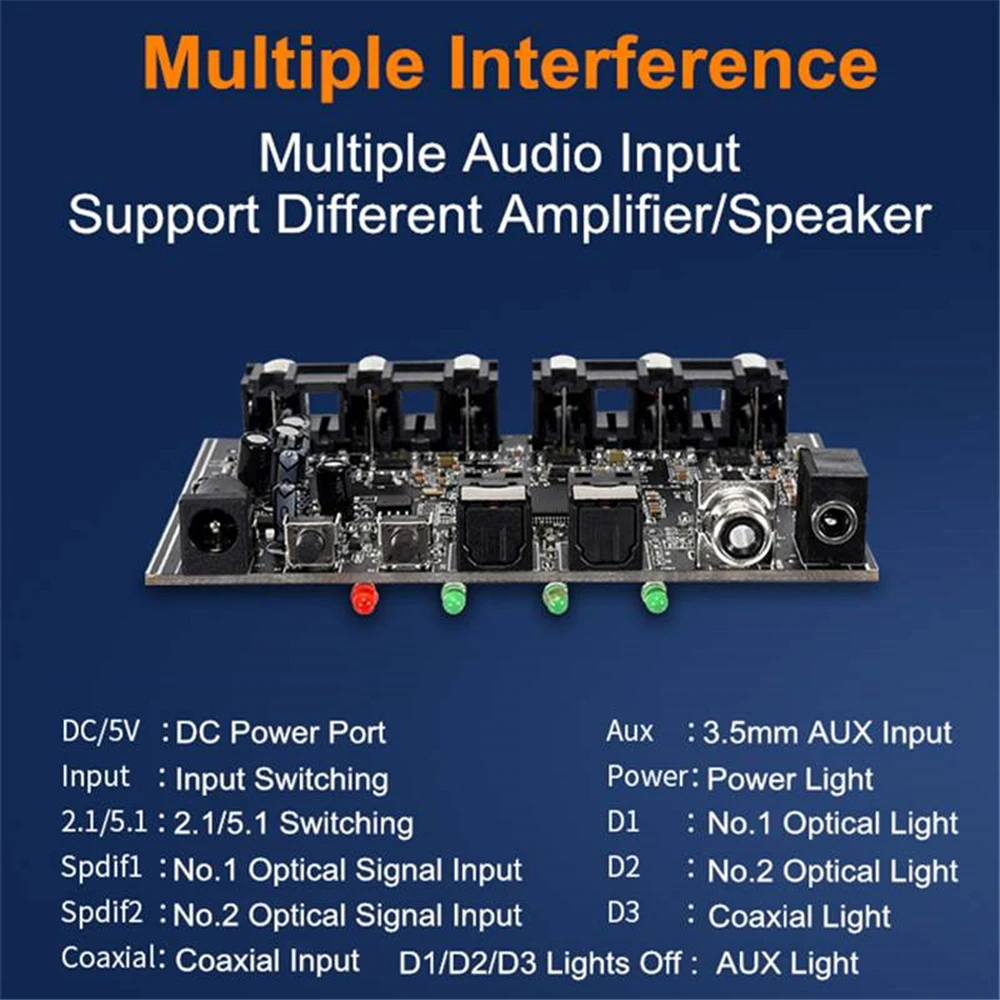 Multiple Interference

Multiple Audio Input
Support Different Amplifier/Speaker

DC/5V : DC Power Port
Input : Input Switching
2.1/5.1 : 2.1/5.1 Switching
Spdif1 : No.1 Optical Signal Input
Spdif2 : No.2 Optical Signal Input
Coaxial: Coaxial Input

Aux : 3.5mm AUX Input
Power: Power Light
D1 : No.1 Optical Light
D2 : No.2 Optical Light
D3 : Coaxial Light
D1/D2/D3 Lights Off : AUX Light